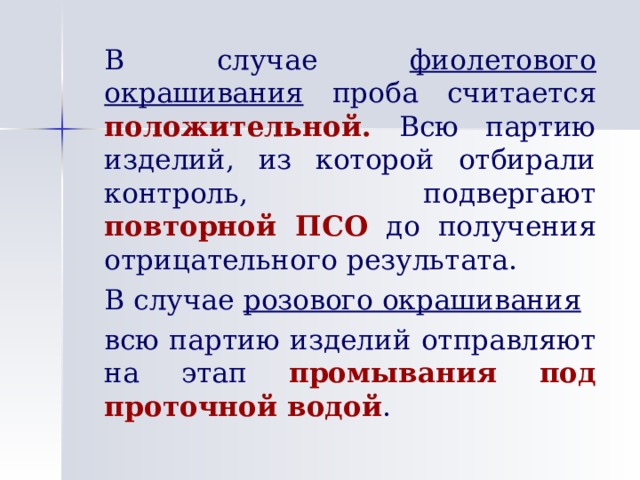 В случае фиолетового окрашивания проба считается положительной. Всю партию изделий, из которой отбирали контроль, подвергают повторной ПСО до получения отрицательного результата.

В случае розового окрашивания

всю партию изделий отправляют на этап промывания под проточной водой.